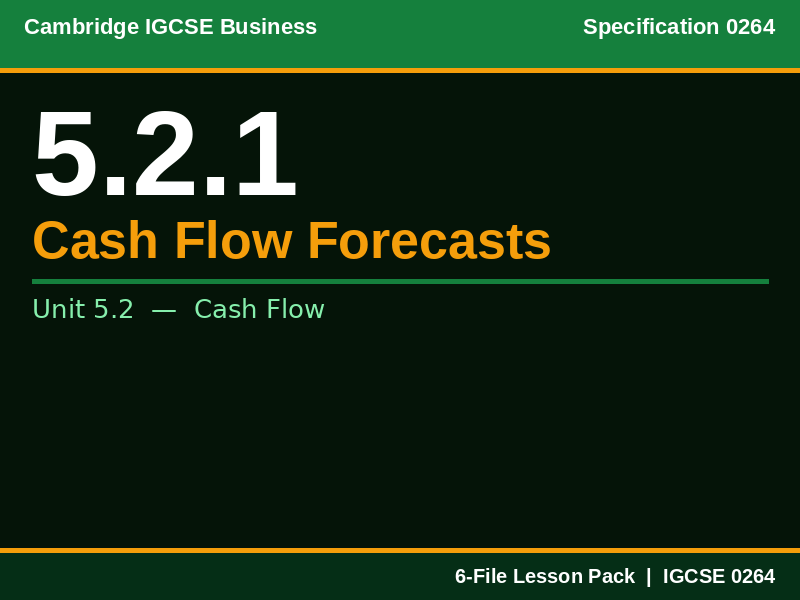 Cambridge IGCSE Business

Specification 0264

5.2.1

Cash Flow Forecasts

Unit 5.2 — Cash Flow

6-File Lesson Pack | IGCSE 0264